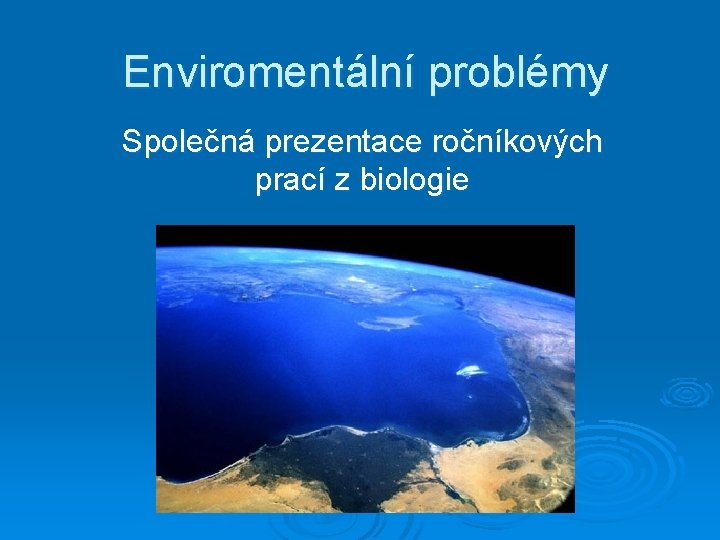 Enviromentální problémy

Společná prezentace ročníkových prací z biologie